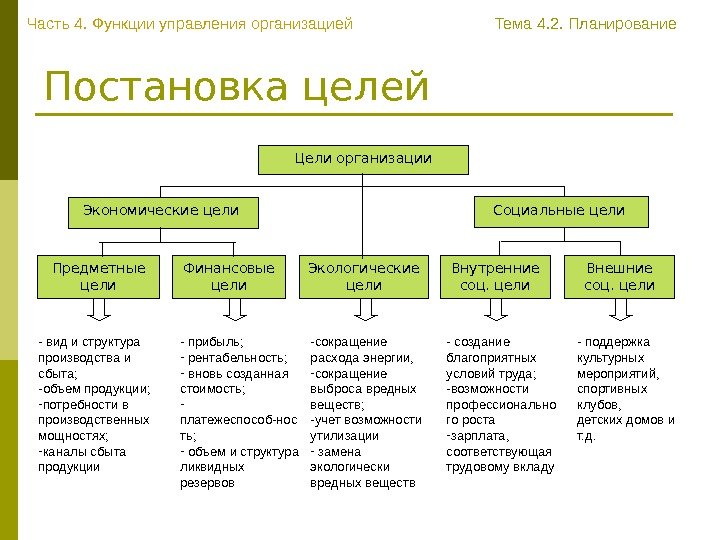 Часть 4. Функции управления организацией

Тема 4.2. Планирование

Постановка целей

Цели организации

Экономические цели

Социальные цели

Предметные цели

Финансовые цели

Экологические цели

Внутренние соц. цели

Внешние соц. цели

- вид и структура производства и сбыта;
-объем продукции;
-потребности в производственных мощностях;
-каналы сбыта продукции

- прибыль;
- рентабельность;
- вновь созданная стоимость;
- платежеспособ-ность;
- объем и структура ликвидных резервов

-сокращение расхода энергии,
-сокращение выброса вредных веществ;
-учет возможности утилизации
- замена экологически вредных веществ

- создание благоприятных условий труда;
-возможности профессионального роста
-зарплата, соответствующая трудовому вкладу

- поддержка культурных мероприятий, спортивных клубов, детских домов и т.д.